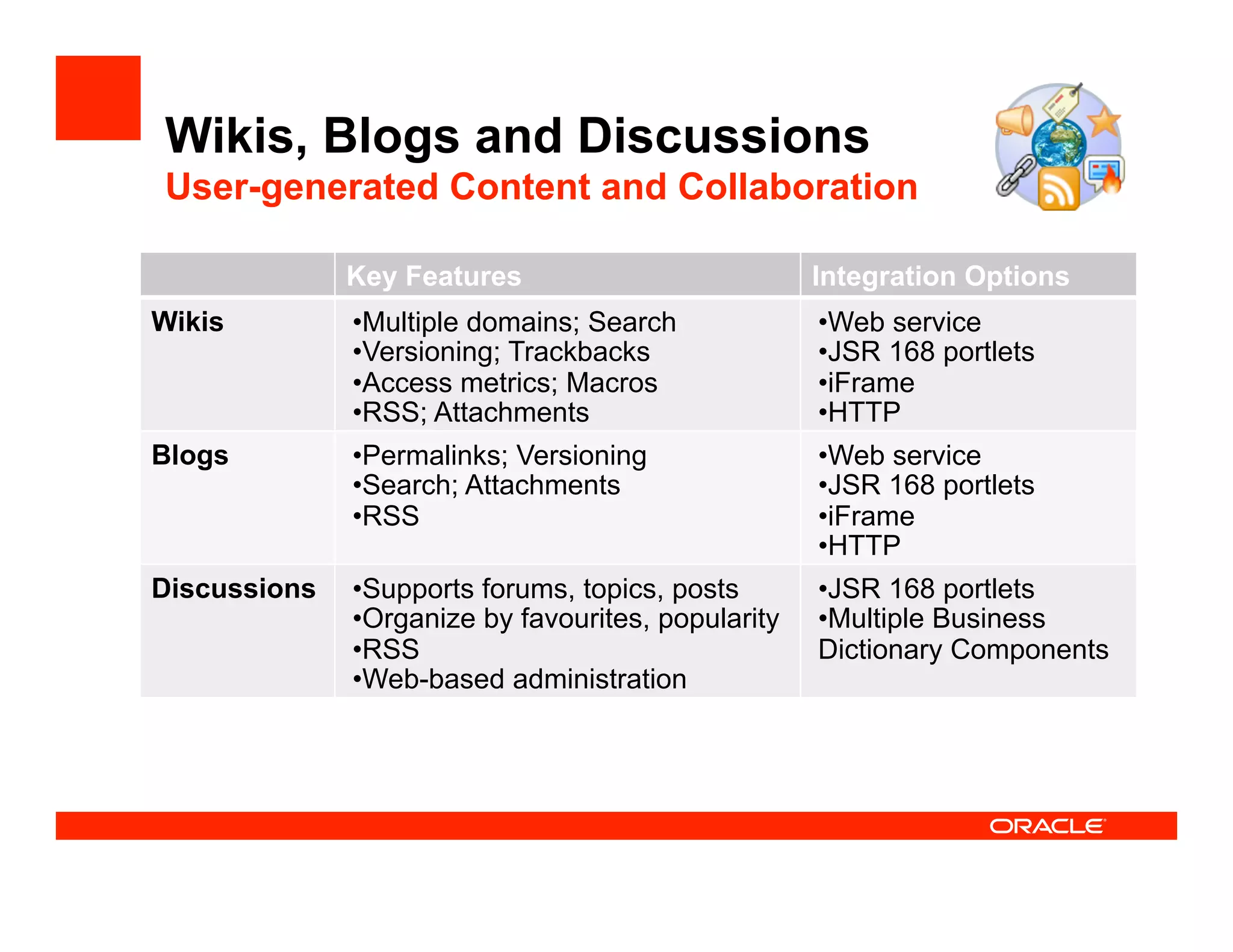 Wikis, Blogs and Discussions
User-generated Content and Collaboration

| | Key Features | Integration Options |
|---|---|---|
| Wikis | •Multiple domains; Search •Versioning; Trackbacks •Access metrics; Macros •RSS; Attachments | •Web service •JSR 168 portlets •iFrame •HTTP |
| Blogs | •Permalinks; Versioning •Search; Attachments •RSS | •Web service •JSR 168 portlets •iFrame •HTTP |
| Discussions | •Supports forums, topics, posts •Organize by favourites, popularity •RSS •Web-based administration | •JSR 168 portlets •Multiple Business Dictionary Components |

ORACLE